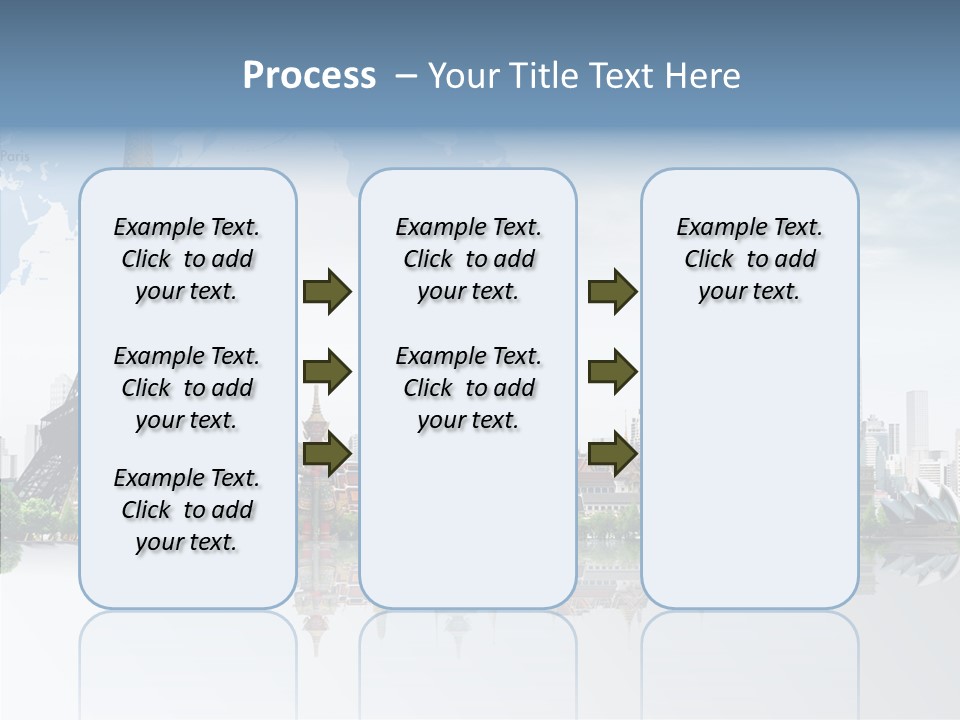 Process – Your Title Text Here

Paris

Example Text. Click to add your text.

Example Text. Click to add your text.

Example Text. Click to add your text.

Example Text. Click to add your text.

Example Text. Click to add your text.

Example Text. Click to add your text.